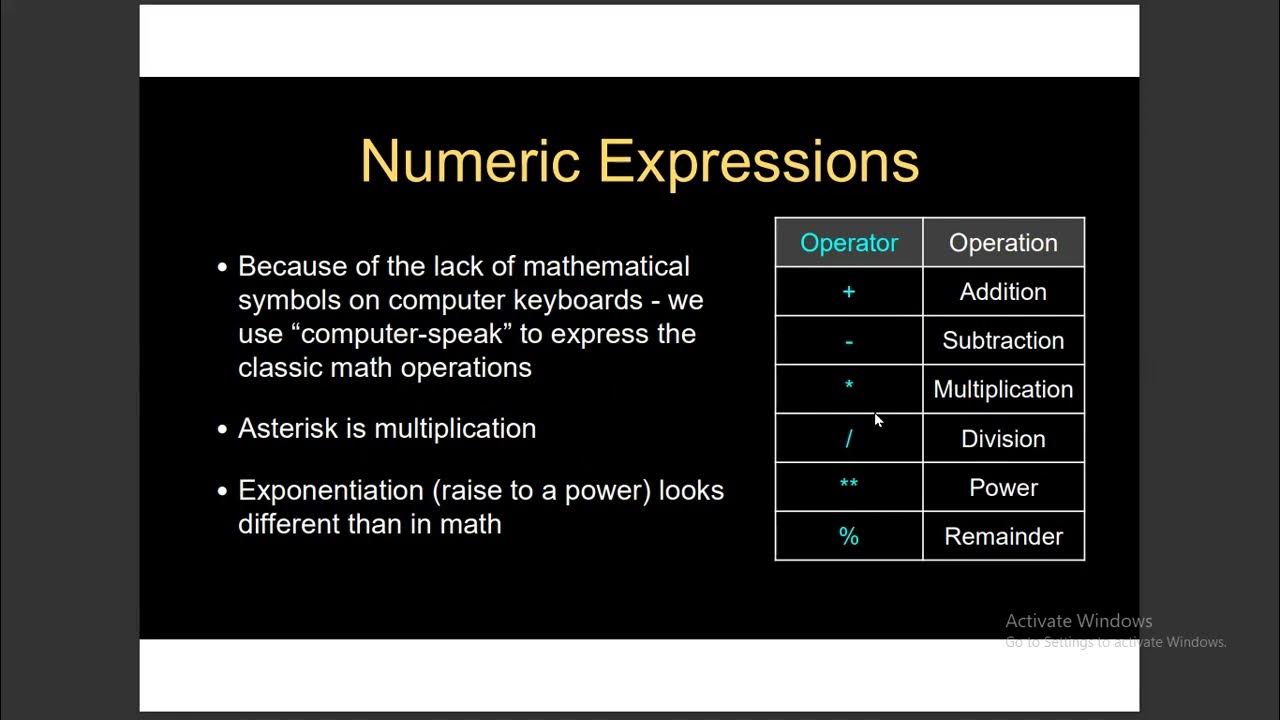 Numeric Expressions

• Because of the lack of mathematical symbols on computer keyboards - we use “computer-speak” to express the classic math operations

• Asterisk is multiplication

• Exponentiation (raise to a power) looks different than in math

| Operator | Operation |
|---|---|
| + | Addition |
| - | Subtraction |
| * | Multiplication |
| / | Division |
| ** | Power |
| % | Remainder |

Activate Windows
Go to Settings to activate Windows.